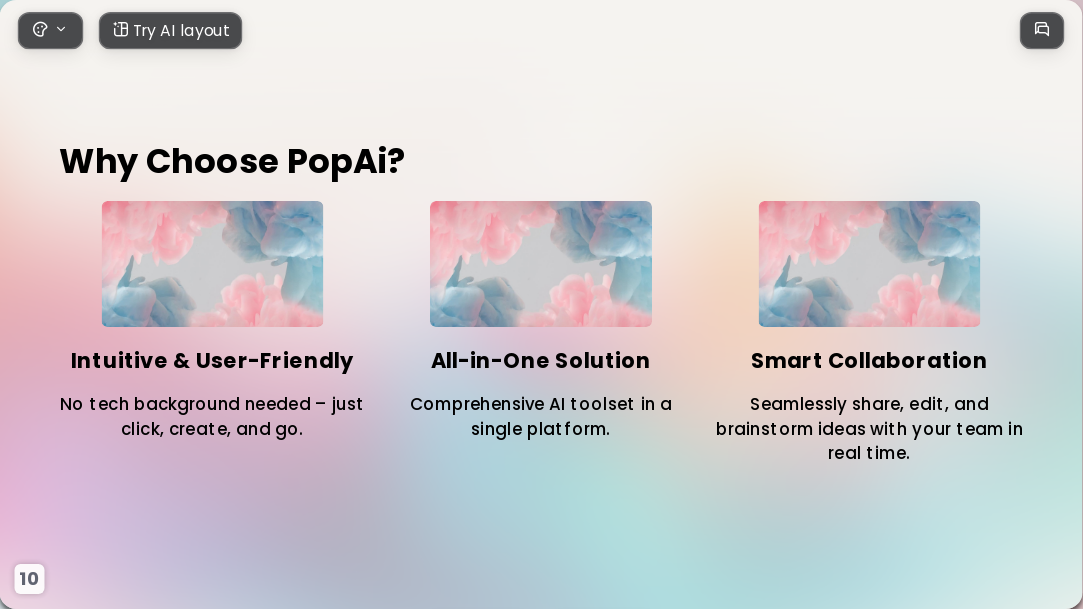 Try AI layout

Why Choose PopAi?

Intuitive & User-Friendly

No tech background needed – just click, create, and go.

All-in-One Solution

Comprehensive AI toolset in a single platform.

Smart Collaboration

Seamlessly share, edit, and brainstorm ideas with your team in real time.

10